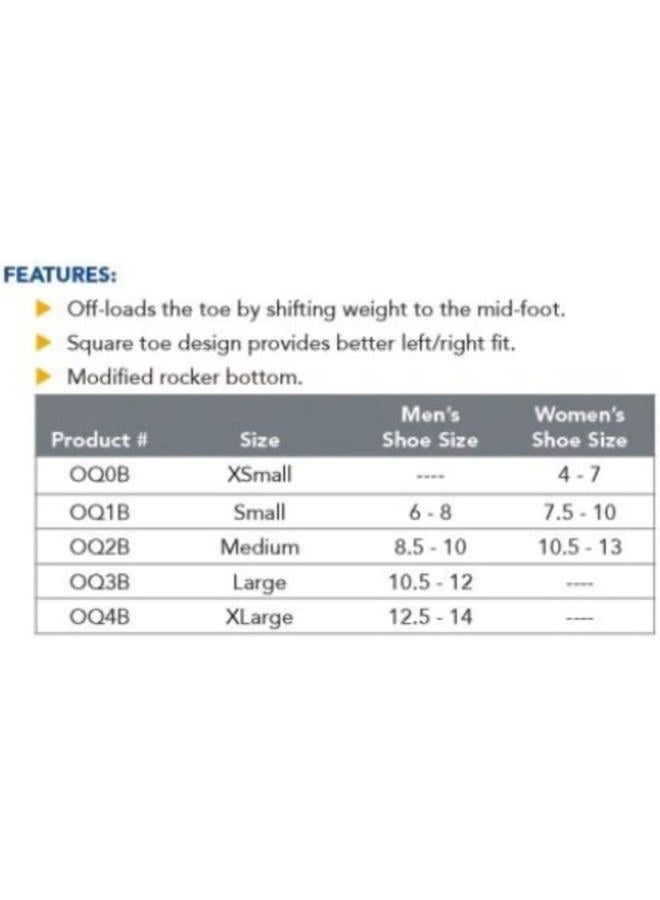 FEATURES:

▶ Off-loads the toe by shifting weight to the mid-foot.
▶ Square toe design provides better left/right fit.
▶ Modified rocker bottom.

| Product # | Size | Men's Shoe Size | Women's Shoe Size |
|---|---|---|---|
| OQ0B | XSmall | ---- | 4 - 7 |
| OQ1B | Small | 6 - 8 | 7.5 - 10 |
| OQ2B | Medium | 8.5 - 10 | 10.5 - 13 |
| OQ3B | Large | 10.5 - 12 | ---- |
| OQ4B | XLarge | 12.5 - 14 | ---- |